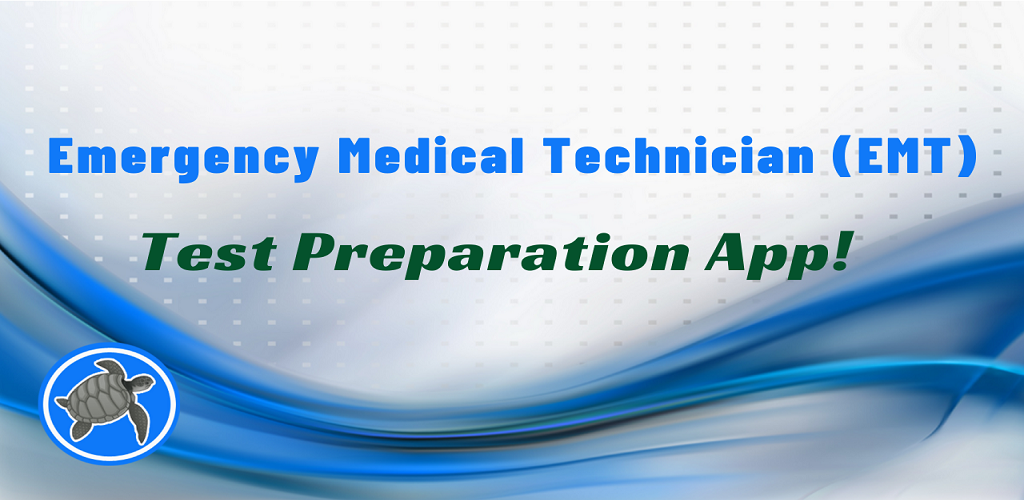 Emergency Medical Technician (EMT)

Test Preparation App!